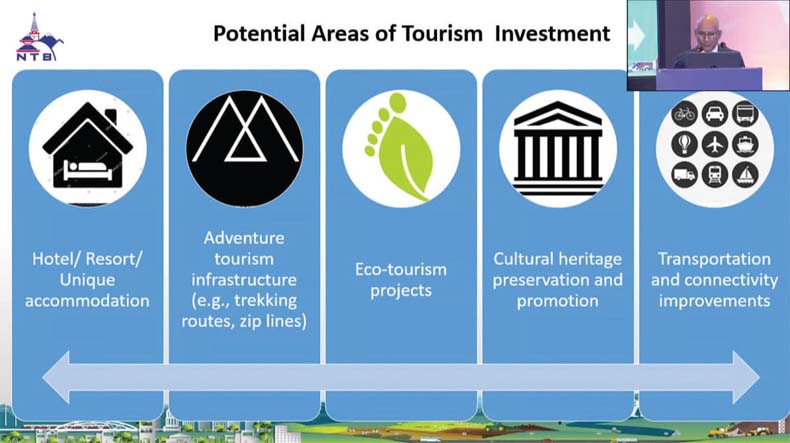 NTB

Potential Areas of Tourism Investment

Hotel/ Resort/ Unique accommodation

Adventure tourism infrastructure (e.g., trekking routes, zip lines)

Eco-tourism projects

Cultural heritage preservation and promotion

Transportation and connectivity improvements